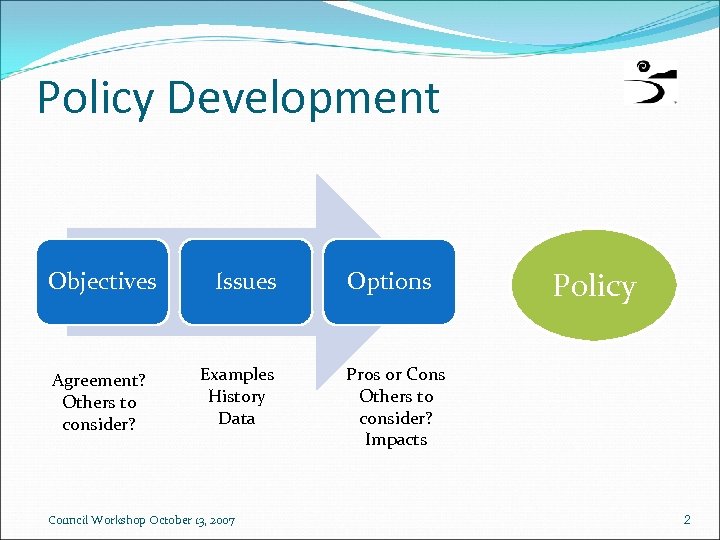 Policy Development

Objectives

Issues

Options

Policy

Agreement?
Others to consider?

Examples
History
Data

Pros or Cons
Others to consider?
Impacts

Council Workshop October 13, 2007

2